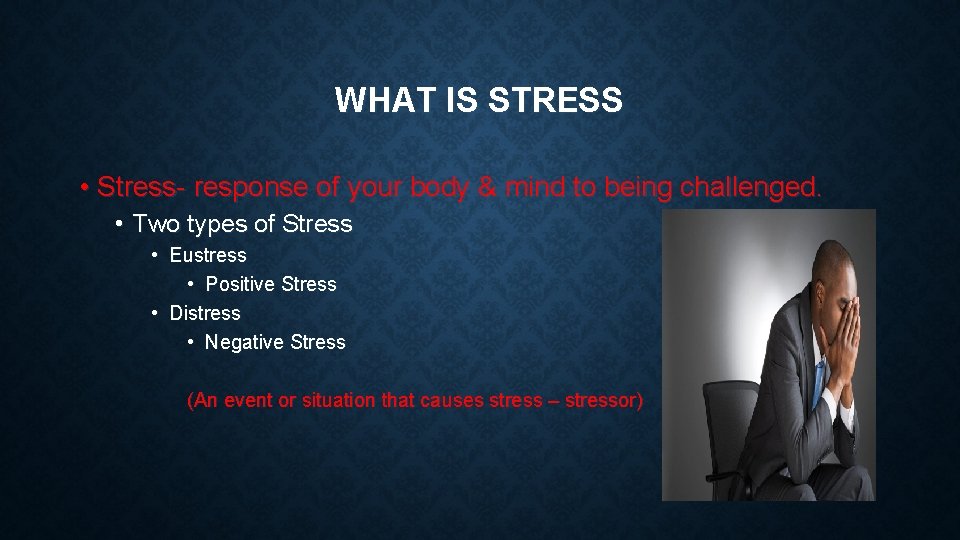 WHAT IS STRESS

• Stress- response of your body & mind to being challenged.

• Two types of Stress

• Eustress

• Positive Stress

• Distress

• Negative Stress

(An event or situation that causes stress – stressor)